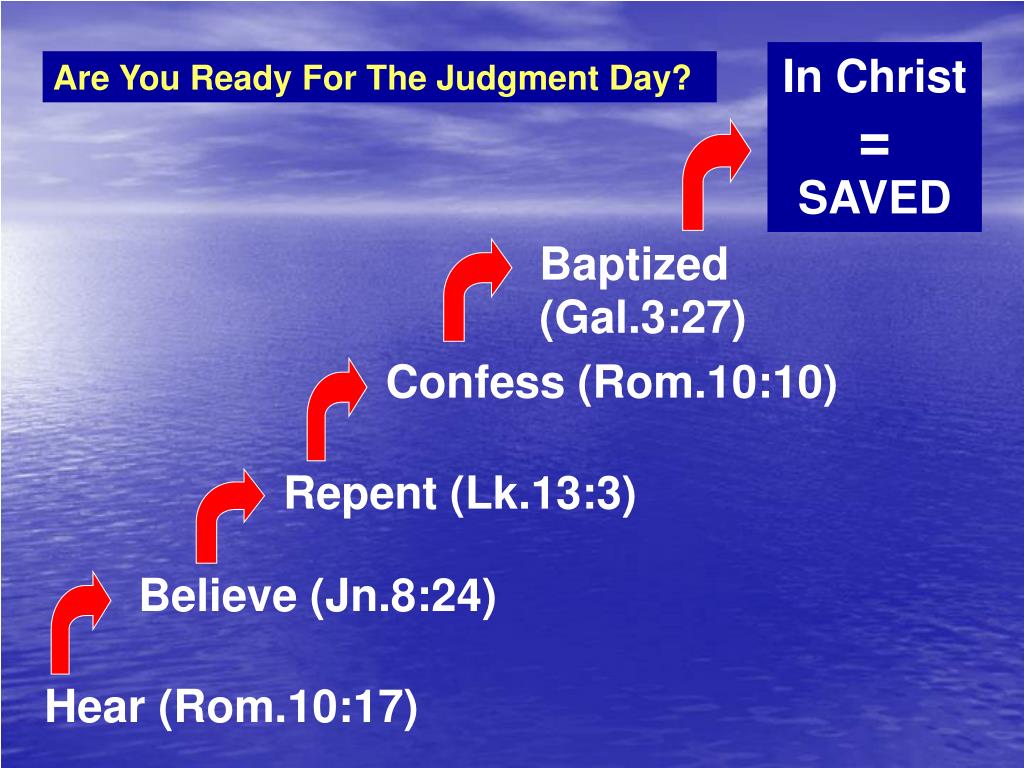 Are You Ready For The Judgment Day?

In Christ
=
SAVED

Baptized
(Gal.3:27)

Confess (Rom.10:10)

Repent (Lk.13:3)

Believe (Jn.8:24)

Hear (Rom.10:17)